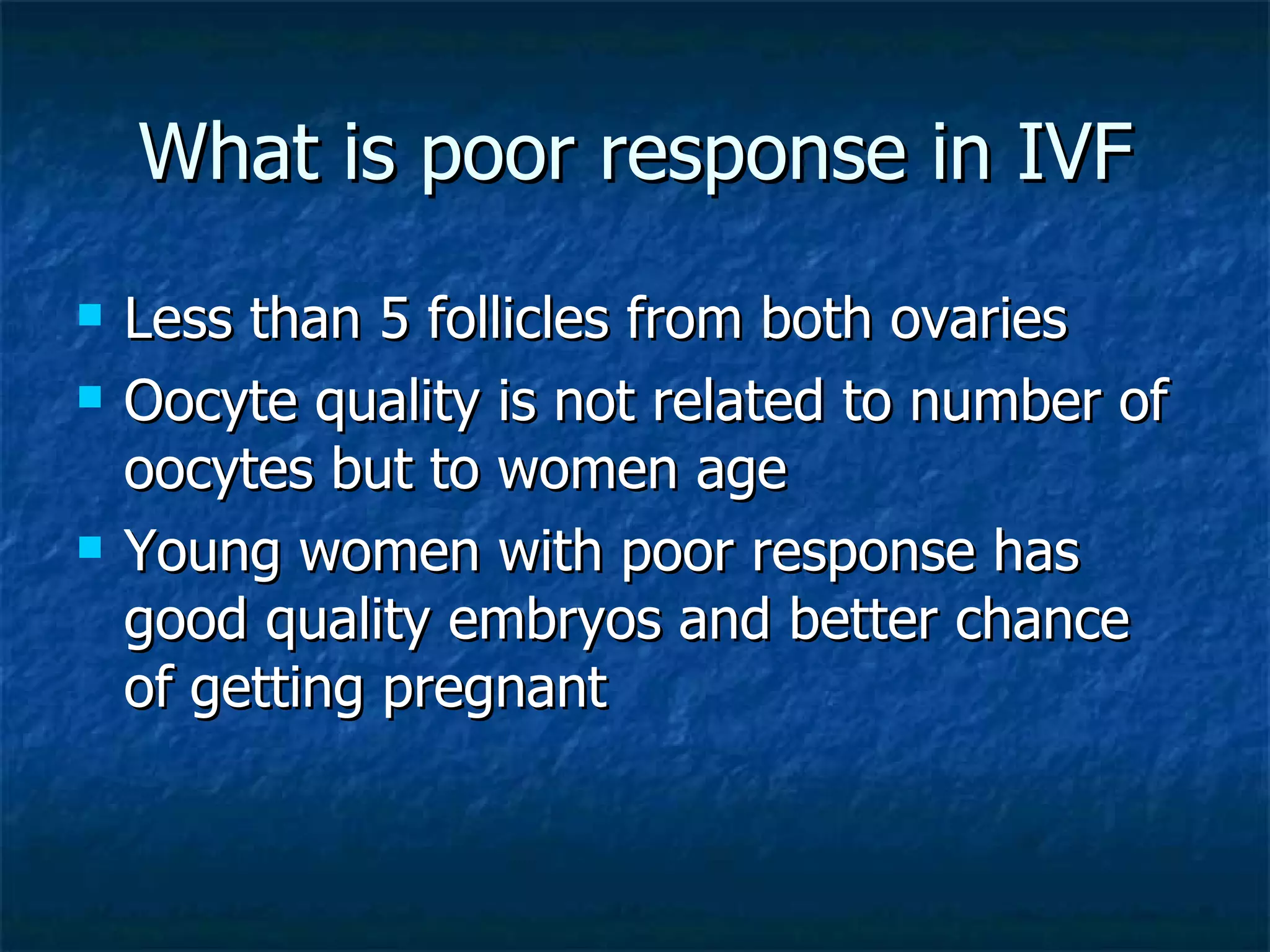 What is poor response in IVF

- Less than 5 follicles from both ovaries
- Oocyte quality is not related to number of oocytes but to women age
- Young women with poor response has good quality embryos and better chance of getting pregnant